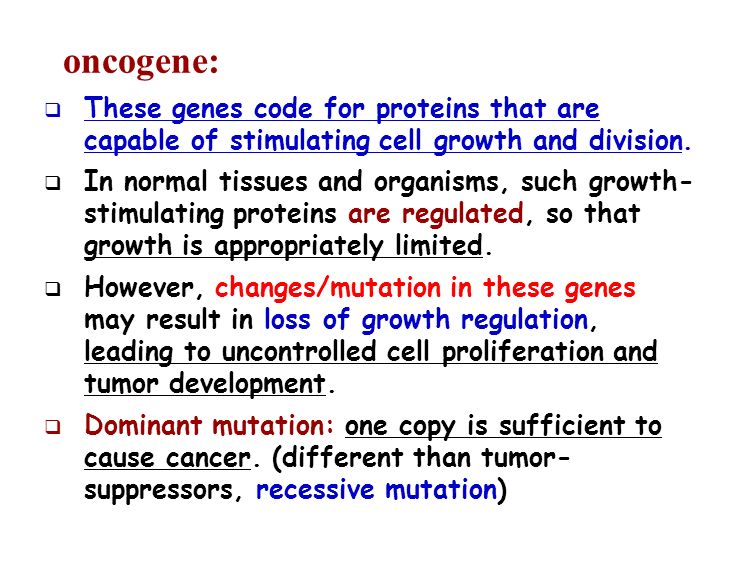 oncogene:

❑ These genes code for proteins that are capable of stimulating cell growth and division.

❑ In normal tissues and organisms, such growth-stimulating proteins are regulated, so that growth is appropriately limited.

❑ However, changes/mutation in these genes may result in loss of growth regulation, leading to uncontrolled cell proliferation and tumor development.

❑ Dominant mutation: one copy is sufficient to cause cancer. (different than tumor-suppressors, recessive mutation)